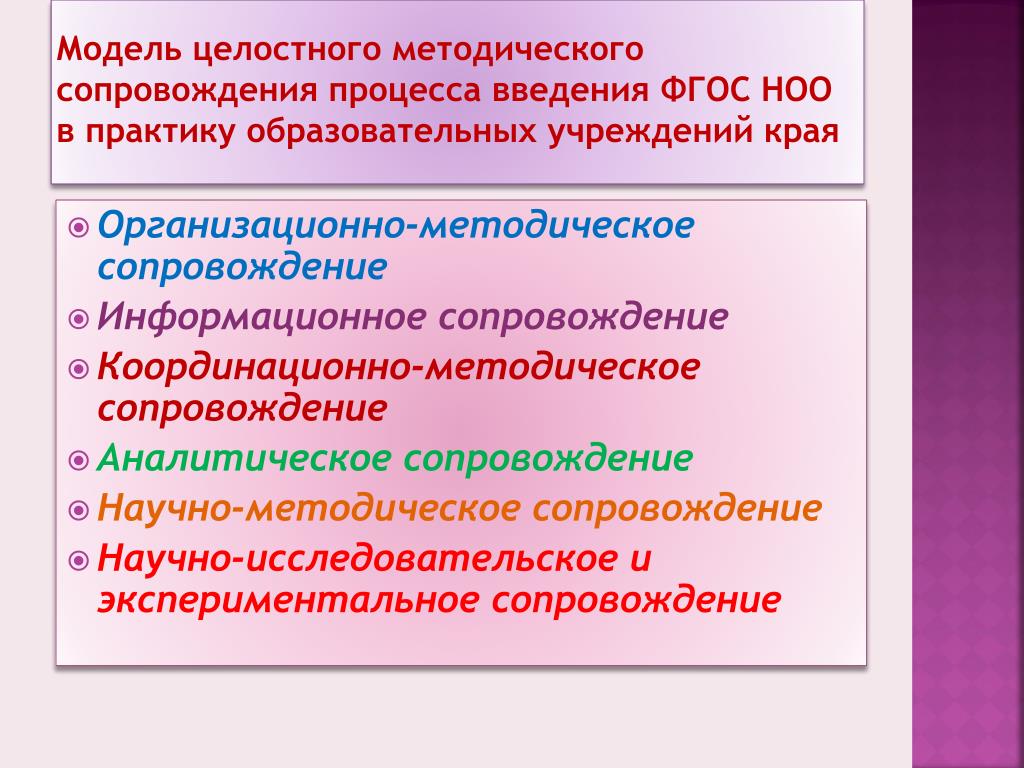 Модель целостного методического сопровождения процесса введения ФГОС НОО в практику образовательных учреждений края

Организационно-методическое сопровождение

Информационное сопровождение

Координационно-методическое сопровождение

Аналитическое сопровождение

Научно-методическое сопровождение

Научно-исследовательское и экспериментальное сопровождение